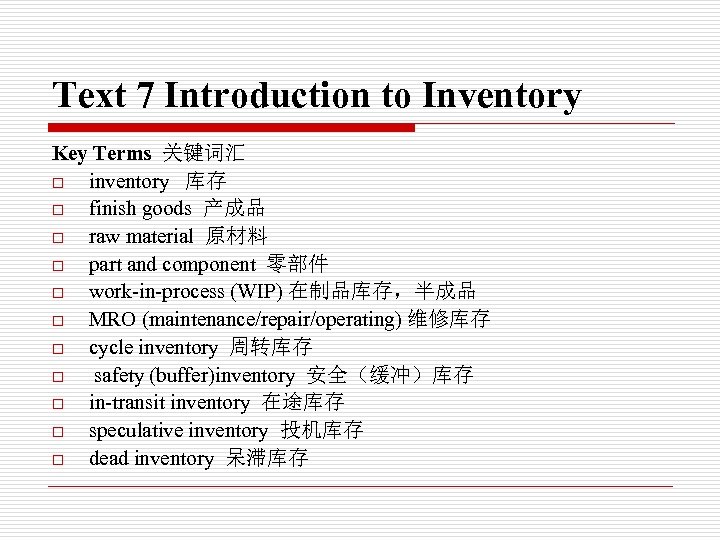 Text 7 Introduction to Inventory

Key Terms 关键词汇

□ inventory 库存
□ finish goods 产成品
□ raw material 原材料
□ part and component 零部件
□ work-in-process (WIP) 在制品库存，半成品
□ MRO (maintenance/repair/operating) 维修库存
□ cycle inventory 周转库存
□ safety (buffer)inventory 安全（缓冲）库存
□ in-transit inventory 在途库存
□ speculative inventory 投机库存
□ dead inventory 呆滞库存